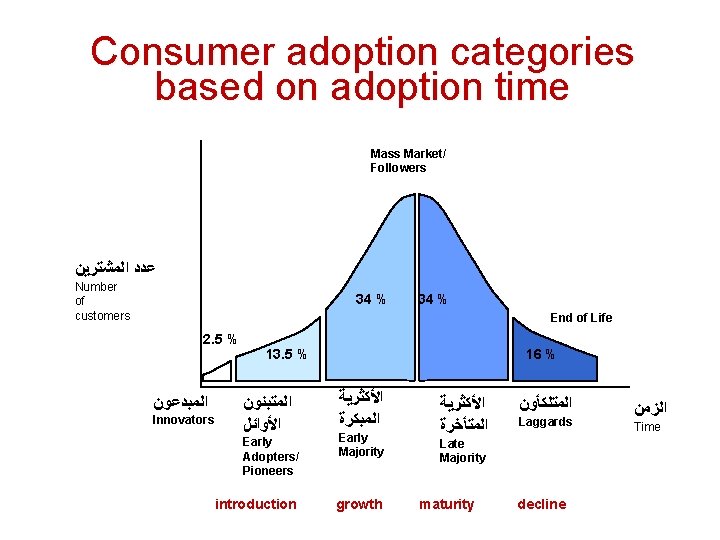 Consumer adoption categories based on adoption time

Mass Market/ Followers

عدد المشترين
Number of customers

2.5 %

13.5 %

34 %

34 %

End of Life

16 %

المبدعون
Innovators

المتبنون الأوائل
Early Adopters/ Pioneers

الأكثرية المبكرة
Early Majority

الأكثرية المتأخرة
Late Majority

المتلكأون
Laggards

الزمن
Time

introduction

growth

maturity

decline